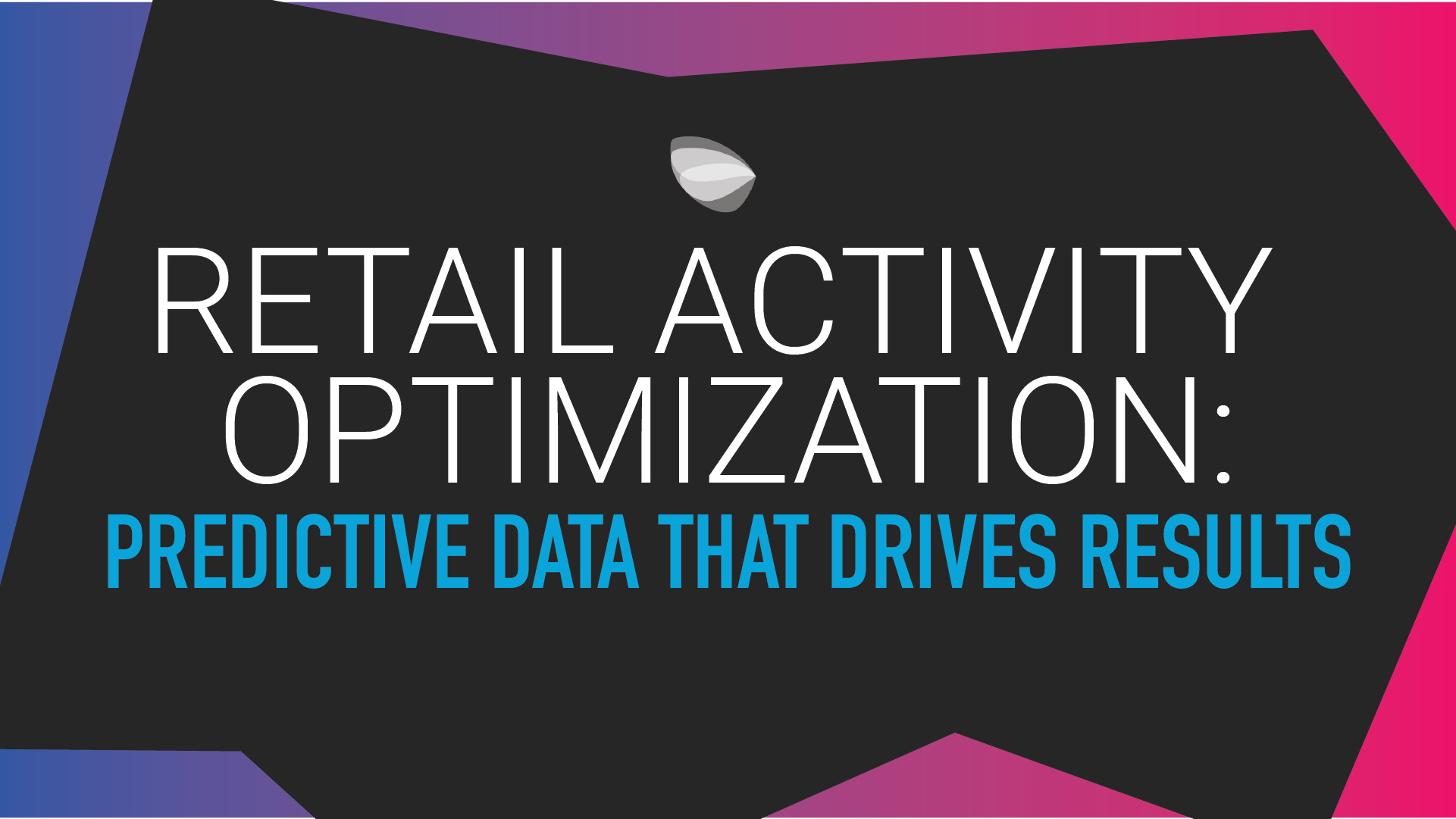 RETAIL ACTIVITY OPTIMIZATION:
PREDICTIVE DATA THAT DRIVES RESULTS